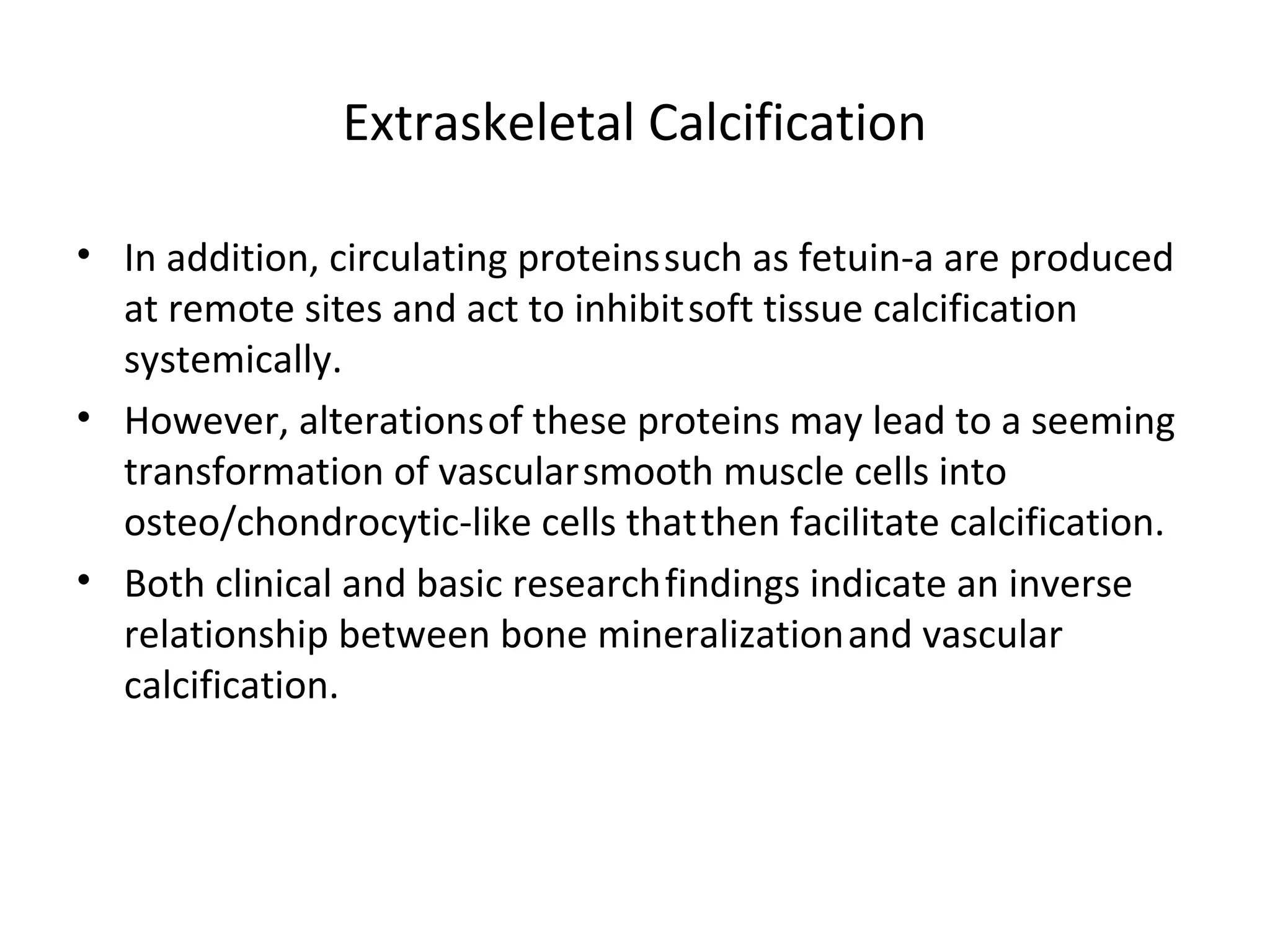 Extraskeletal Calcification

• In addition, circulating proteins such as fetuin-a are produced at remote sites and act to inhibit soft tissue calcification systemically.
• However, alterations of these proteins may lead to a seeming transformation of vascular smooth muscle cells into osteo/chondrocytic-like cells that then facilitate calcification.
• Both clinical and basic research findings indicate an inverse relationship between bone mineralization and vascular calcification.